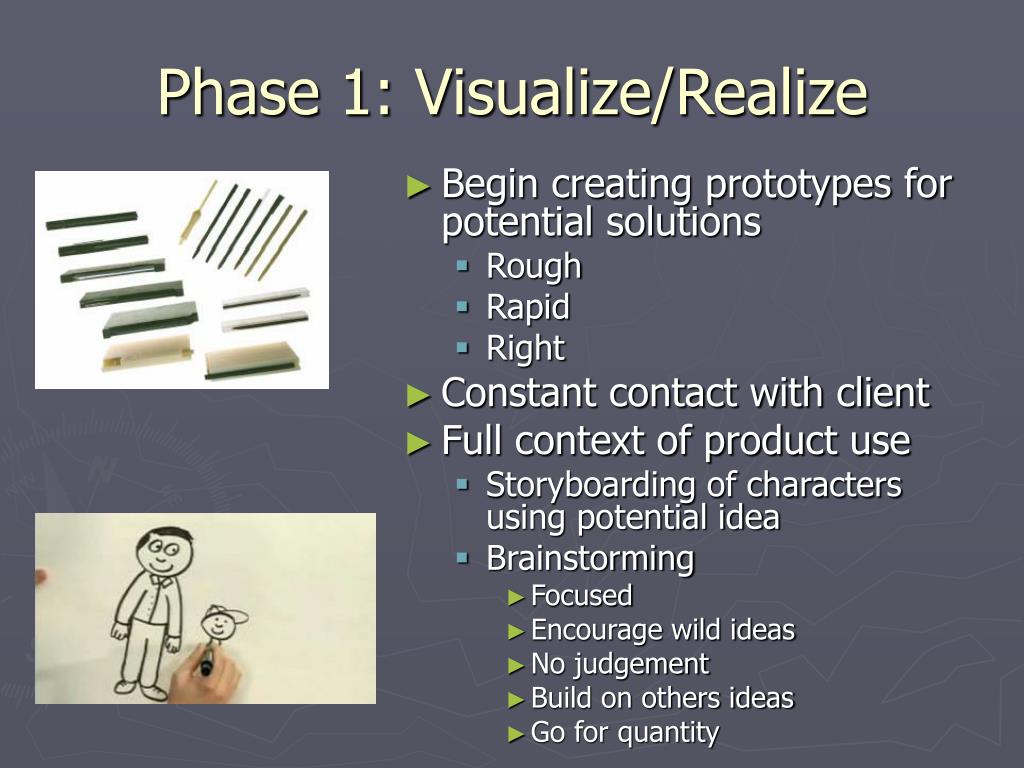 Phase 1: Visualize/Realize

► Begin creating prototypes for potential solutions
▪ Rough
▪ Rapid
▪ Right
► Constant contact with client
► Full context of product use
▪ Storyboarding of characters using potential idea
▪ Brainstorming
► Focused
► Encourage wild ideas
► No judgement
► Build on others ideas
► Go for quantity